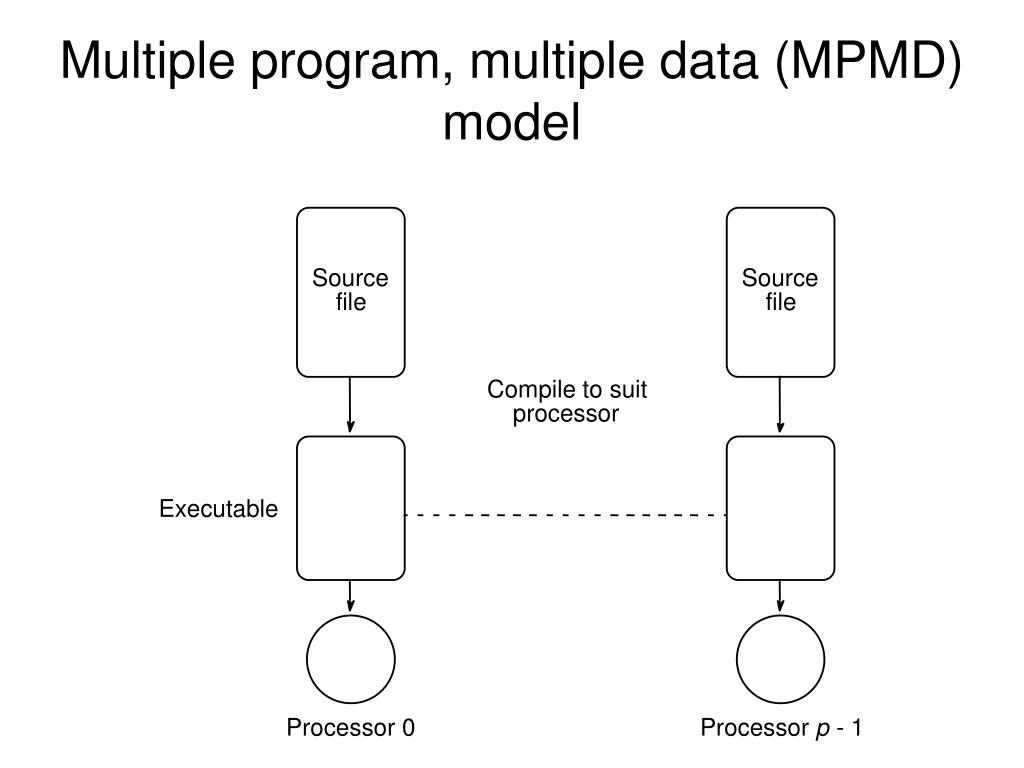 Multiple program, multiple data (MPMD) model

Source file

Source file

Compile to suit processor

Executable

Processor 0

Processor $p$ - 1